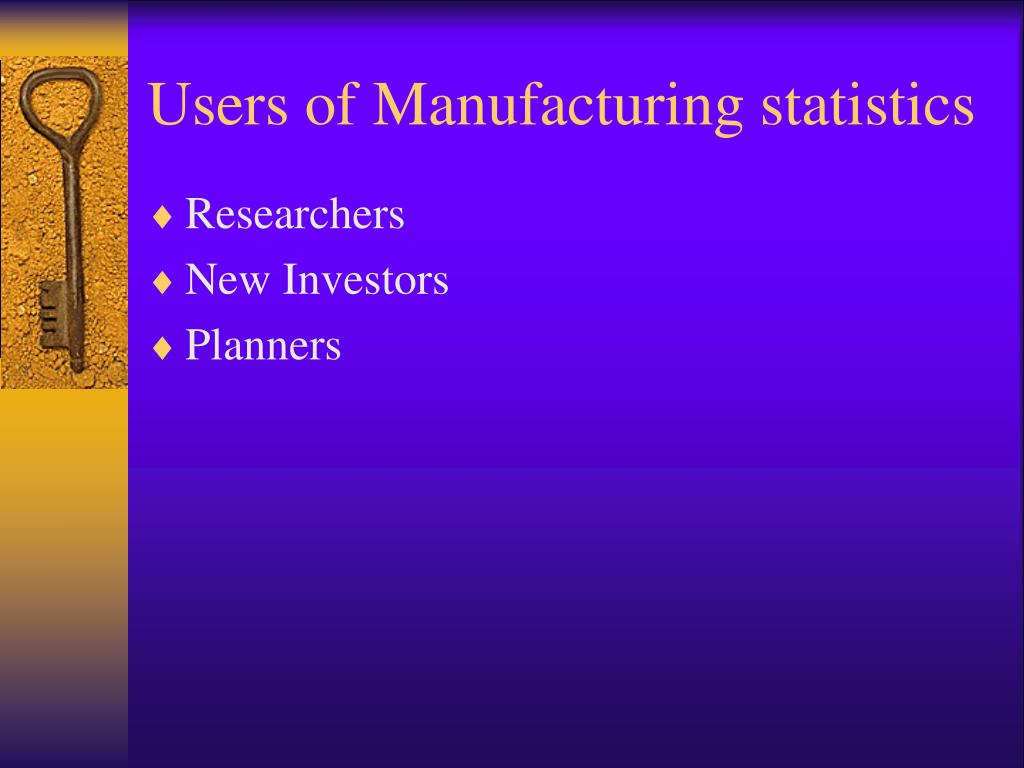 Users of Manufacturing statistics

♦ Researchers
♦ New Investors
♦ Planners